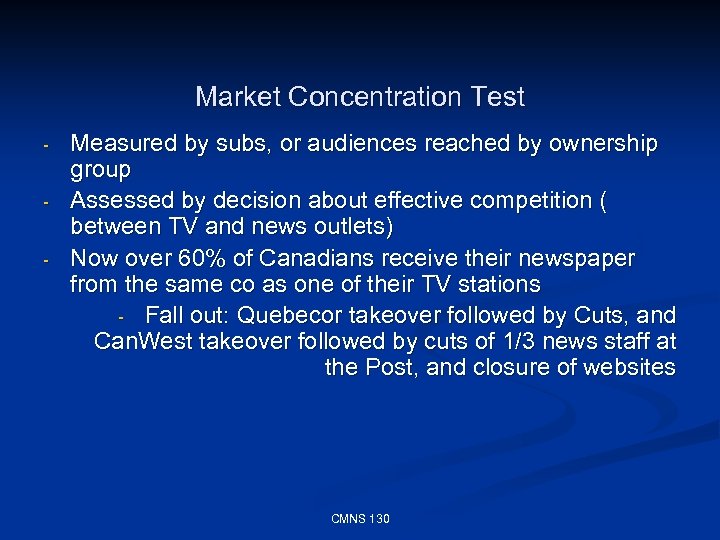 Market Concentration Test

- Measured by subs, or audiences reached by ownership group
- Assessed by decision about effective competition ( between TV and news outlets)
- Now over 60% of Canadians receive their newspaper from the same co as one of their TV stations
  - Fall out: Quebecor takeover followed by Cuts, and CanWest takeover followed by cuts of 1/3 news staff at the Post, and closure of websites

CMNS 130